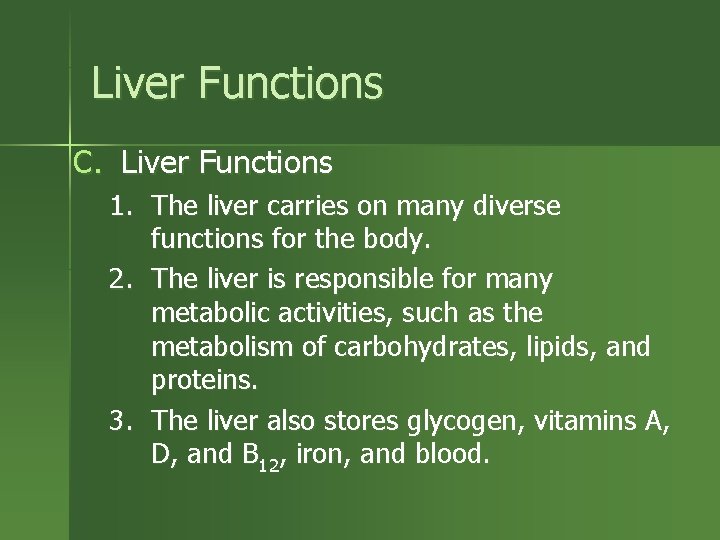 Liver Functions

C. Liver Functions

1. The liver carries on many diverse functions for the body.
2. The liver is responsible for many metabolic activities, such as the metabolism of carbohydrates, lipids, and proteins.
3. The liver also stores glycogen, vitamins A, D, and $B_{12}$, iron, and blood.